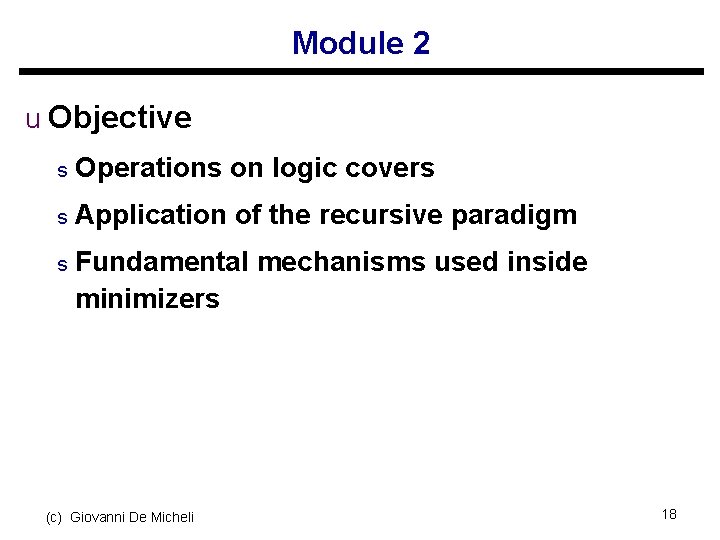 Module 2

u Objective

s Operations on logic covers

s Application of the recursive paradigm

s Fundamental mechanisms used inside minimizers

(c) Giovanni De Micheli

18